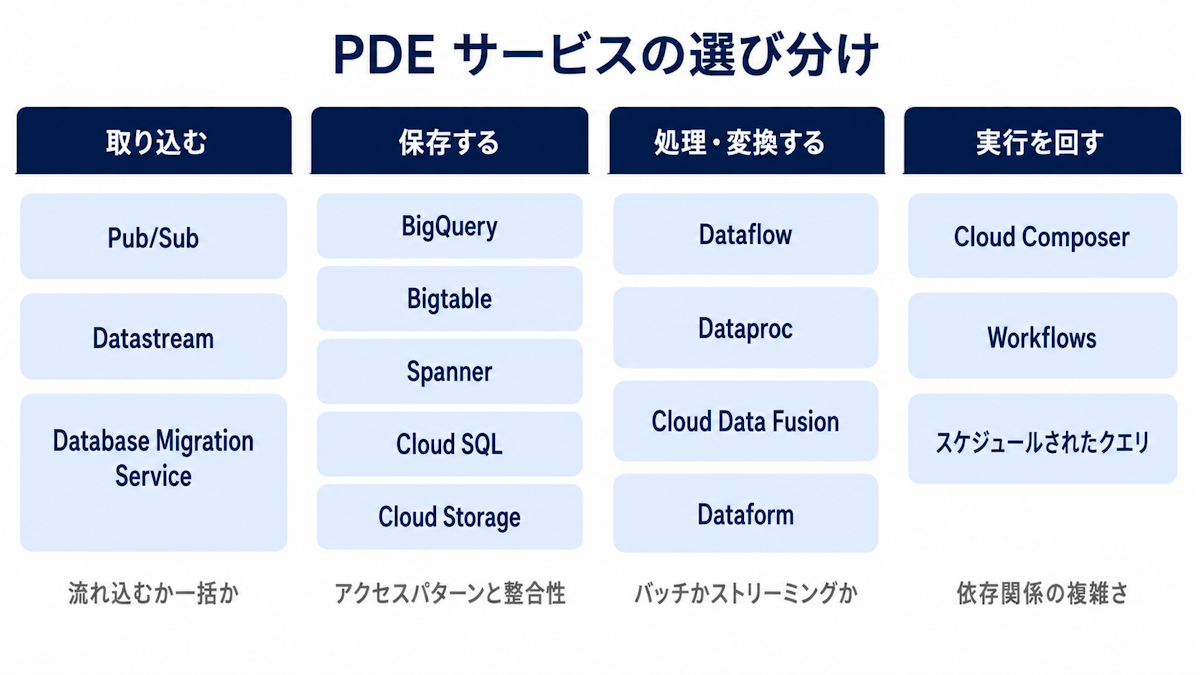 PDE サービスの選び分け

取り込む

Pub/Sub

Datastream

Database Migration Service

流れ込むか一括か

保存する

BigQuery

Bigtable

Spanner

Cloud SQL

Cloud Storage

アクセスパターンと整合性

処理・変換する

Dataflow

Dataproc

Cloud Data Fusion

Dataform

バッチかストリーミングか

実行を回す

Cloud Composer

Workflows

スケジュールされたクエリ

依存関係の複雑さ